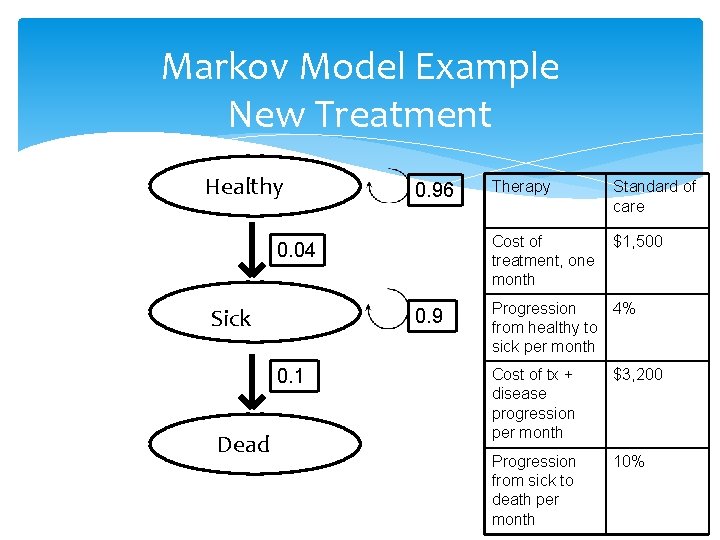 Markov Model Example
New Treatment

Healthy
0.96
0.04
Sick
0.9
0.1
Dead

| Therapy | Standard of care |
|---|---|
| Cost of treatment, one month | $1,500 |
| Progression from healthy to sick per month | 4% |
| Cost of tx + disease progression per month | $3,200 |
| Progression from sick to death per month | 10% |